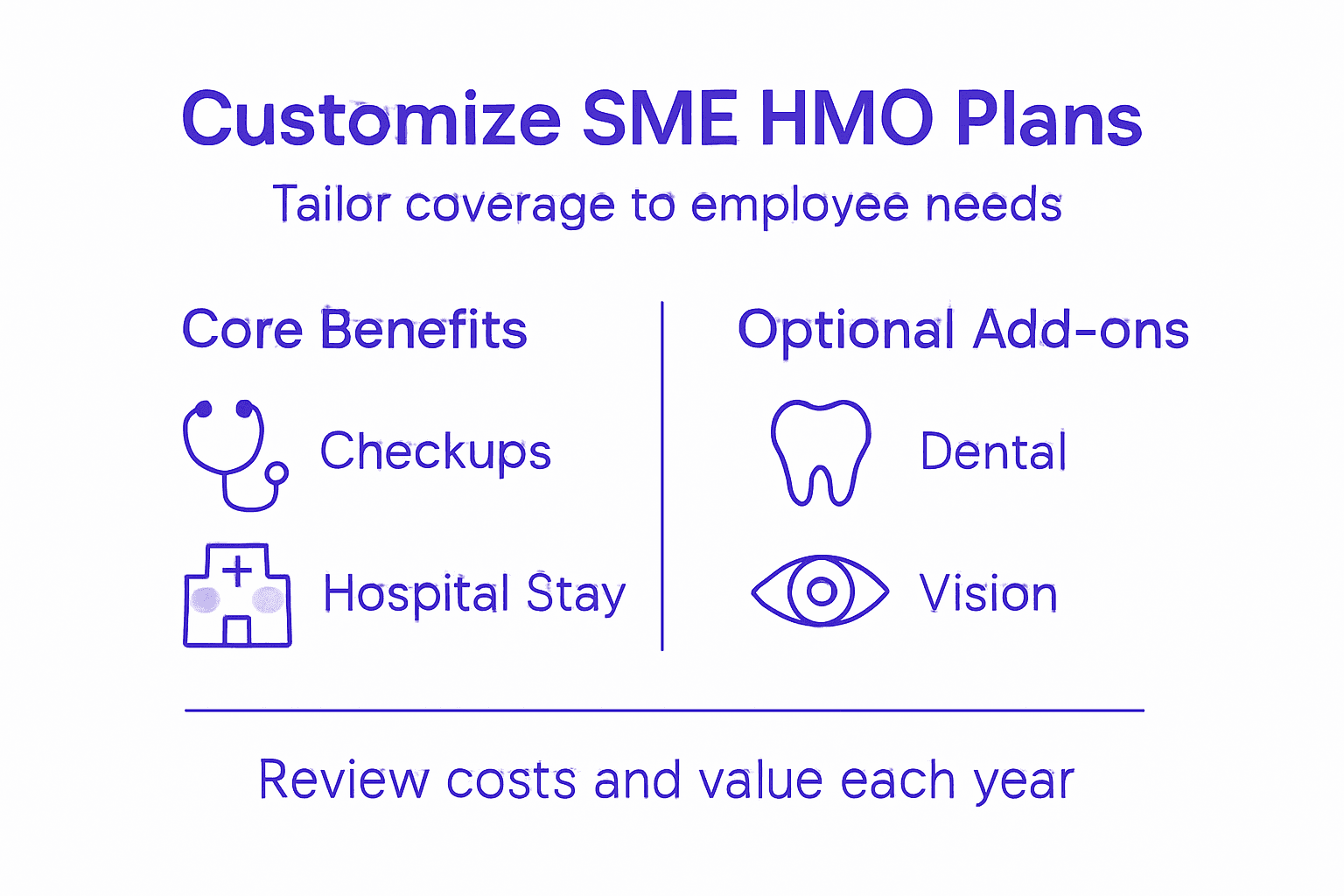 Customize SME HMO Plans

Tailor coverage to employee needs

Core Benefits

Checkups

Hospital Stay

Optional Add-ons

Dental

Vision

Review costs and value each year